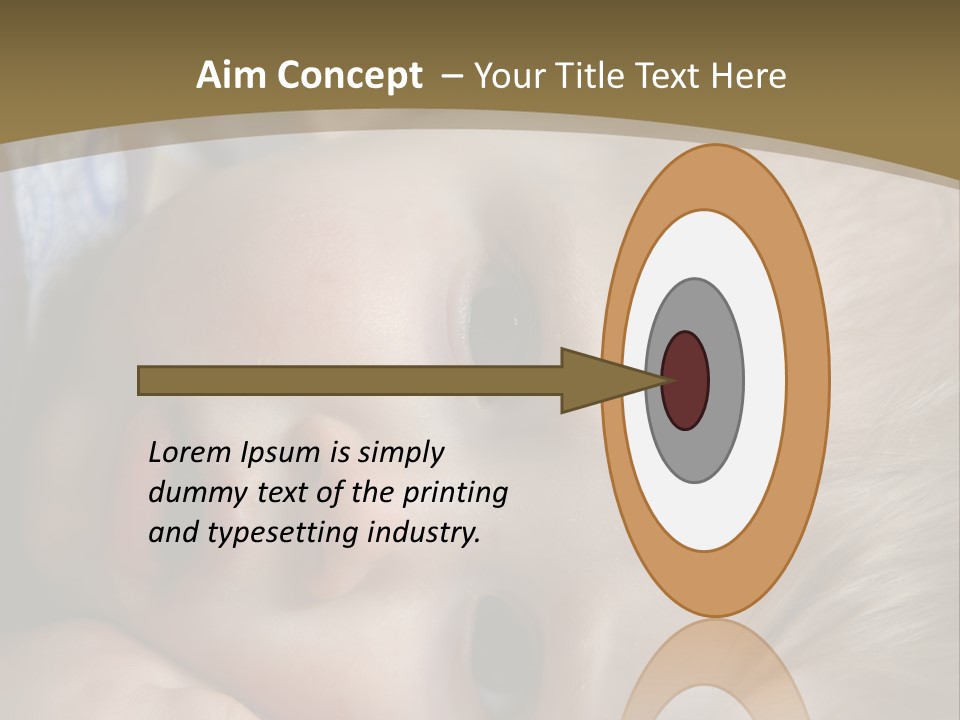 Aim Concept – Your Title Text Here

Lorem Ipsum is simply dummy text of the printing and typesetting industry.